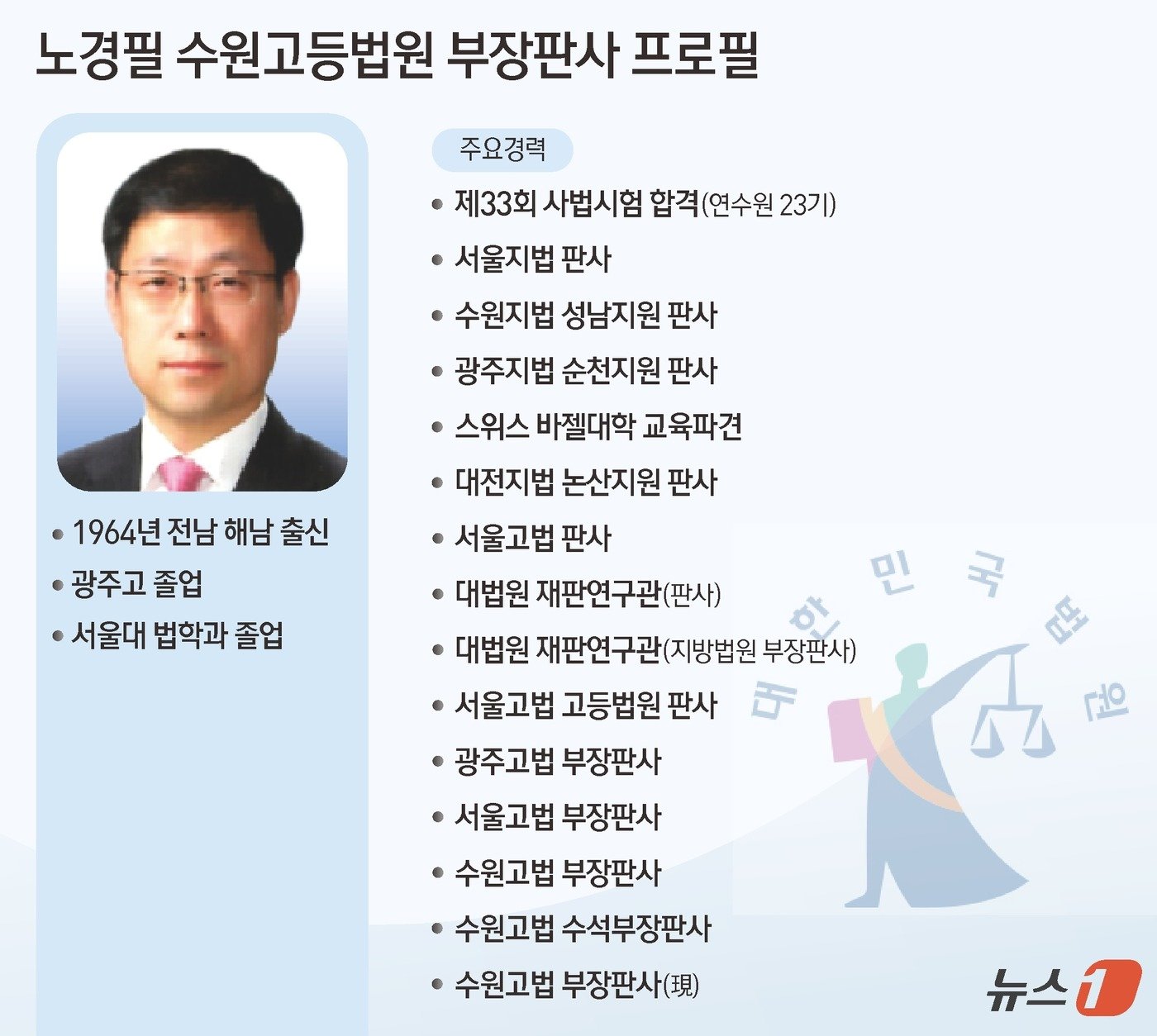 노경필 수원고등법원 부장판사 프로필

• 1964년 전남 해남 출신
• 광주고 졸업
• 서울대 법학과 졸업

주요경력

• 제33회 사법시험 합격(연수원 23기)
• 서울지법 판사
• 수원지법 성남지원 판사
• 광주지법 순천지원 판사
• 스위스 바젤대학 교육파견
• 대전지법 논산지원 판사
• 서울고법 판사
• 대법원 재판연구관(판사)
• 대법원 재판연구관(지방법원 부장판사)
• 서울고법 고등법원 판사
• 광주고법 부장판사
• 서울고법 부장판사
• 수원고법 부장판사
• 수원고법 수석부장판사
• 수원고법 부장판사(現)

대한민국법원

뉴스1